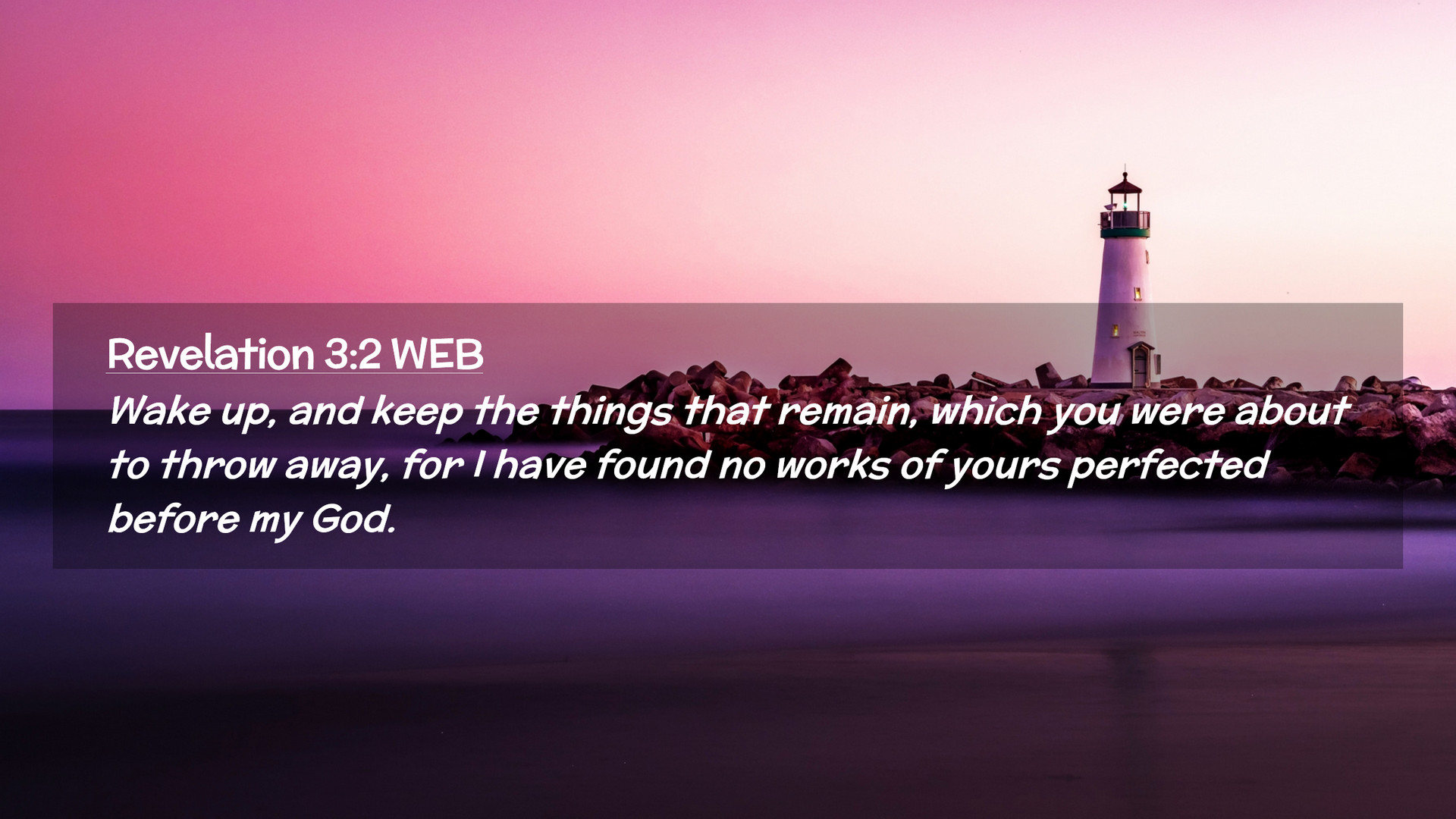 Revelation 3:2 WEB

Wake up, and keep the things that remain, which you were about to throw away, for I have found no works of yours perfected before my God.